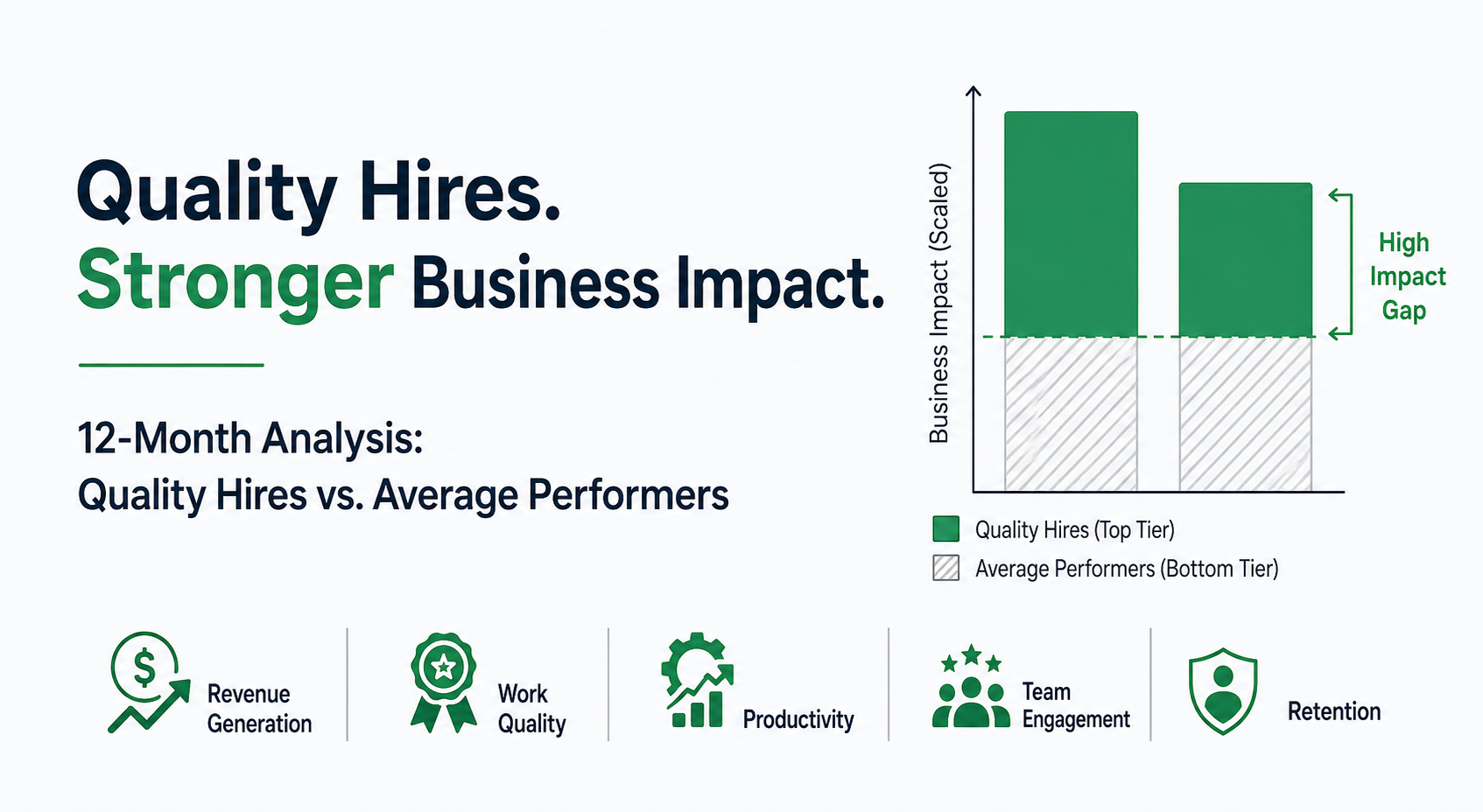 Quality Hires.
Stronger Business Impact.

12-Month Analysis:
Quality Hires vs. Average Performers

Business Impact (Scaled)

High Impact Gap

Quality Hires (Top Tier)
Average Performers (Bottom Tier)

Revenue Generation

Work Quality

Productivity

Team Engagement

Retention